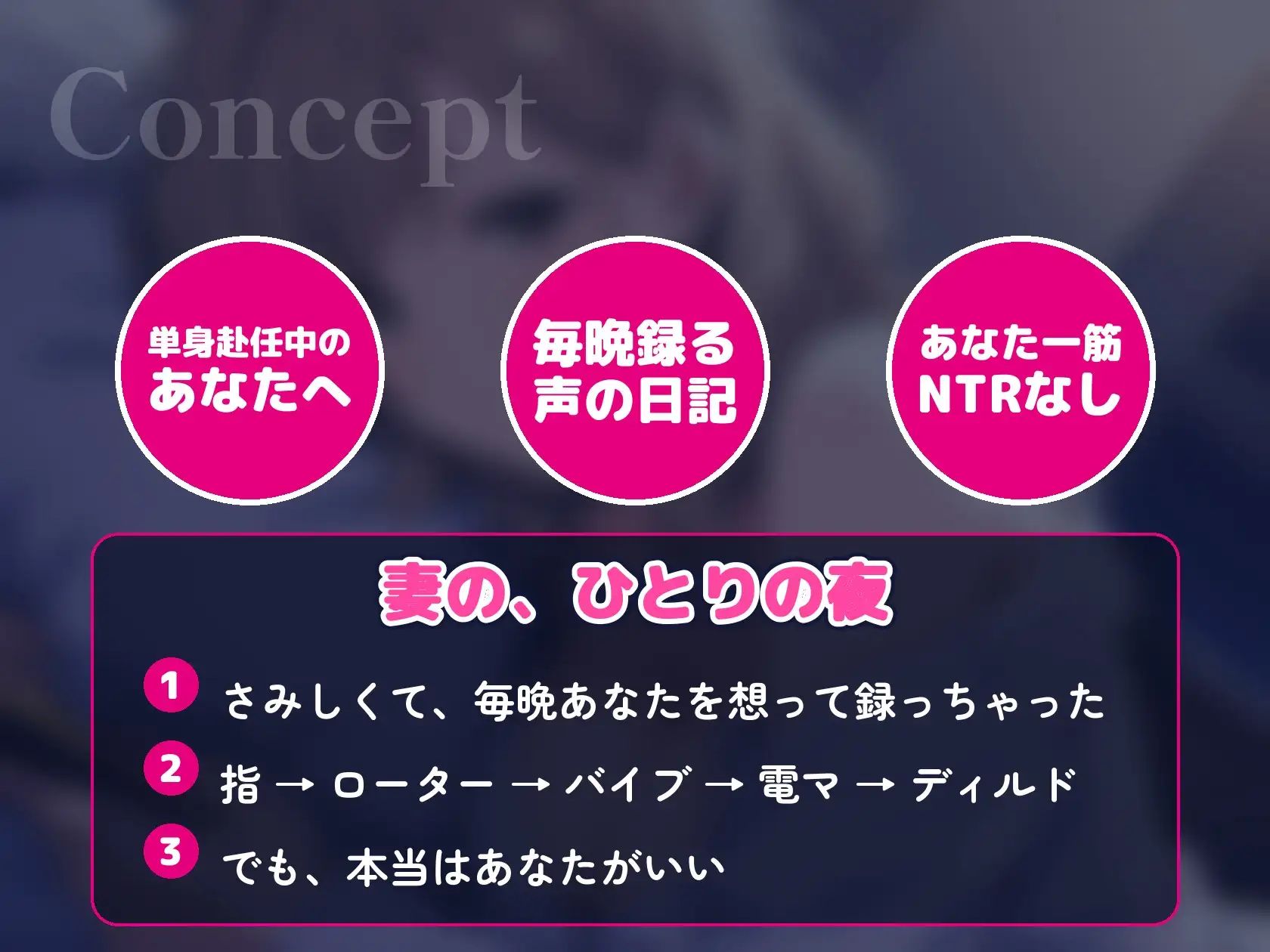 Concept

単身赴任中の
あなたへ

毎晩録る
声の日記

あなた一筋
NTRなし

妻の、ひとりの夜

1 さみしくて、毎晩あなたを想って録っちゃった

2 指 → ローター → バイブ → 電マ → ディルド

3 でも、本当はあなたがいい